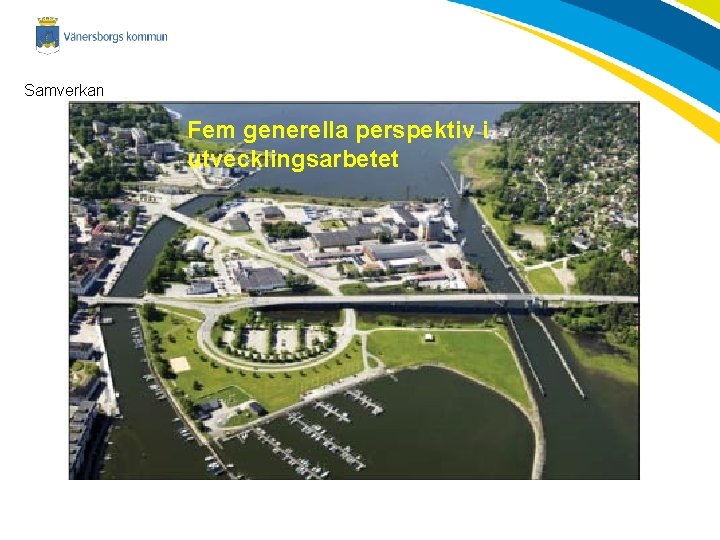 Vänersborgs kommun

Samverkan

Fem generella perspektiv i utvecklingsarbetet